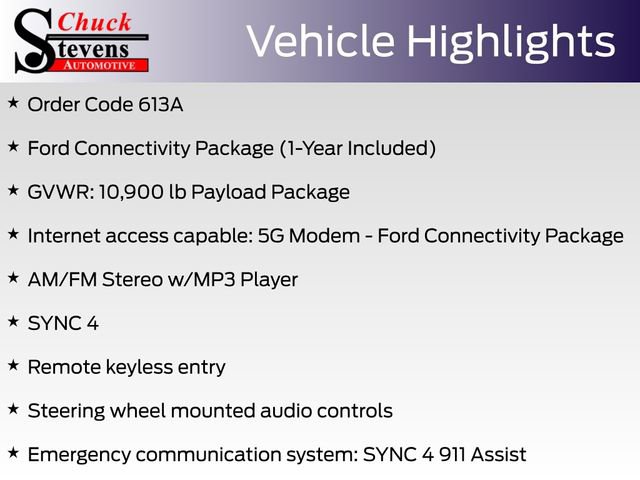 Chuck
Stevens
AUTOMOTIVE

Vehicle Highlights

★ Order Code 613A

★ Ford Connectivity Package (1-Year Included)

★ GVWR: 10,900 lb Payload Package

★ Internet access capable: 5G Modem - Ford Connectivity Package

★ AM/FM Stereo w/MP3 Player

★ SYNC 4

★ Remote keyless entry

★ Steering wheel mounted audio controls

★ Emergency communication system: SYNC 4 911 Assist